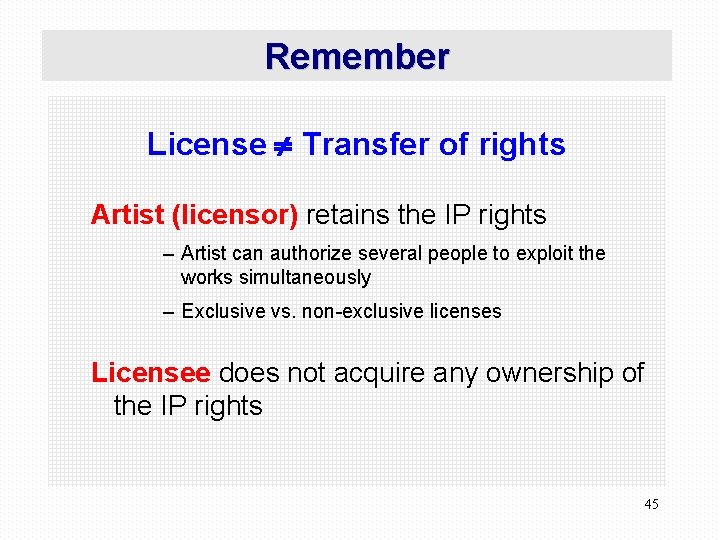 Remember

License $\neq$ Transfer of rights

Artist (licensor) retains the IP rights

– Artist can authorize several people to exploit the works simultaneously

– Exclusive vs. non-exclusive licenses

Licensee does not acquire any ownership of the IP rights

45